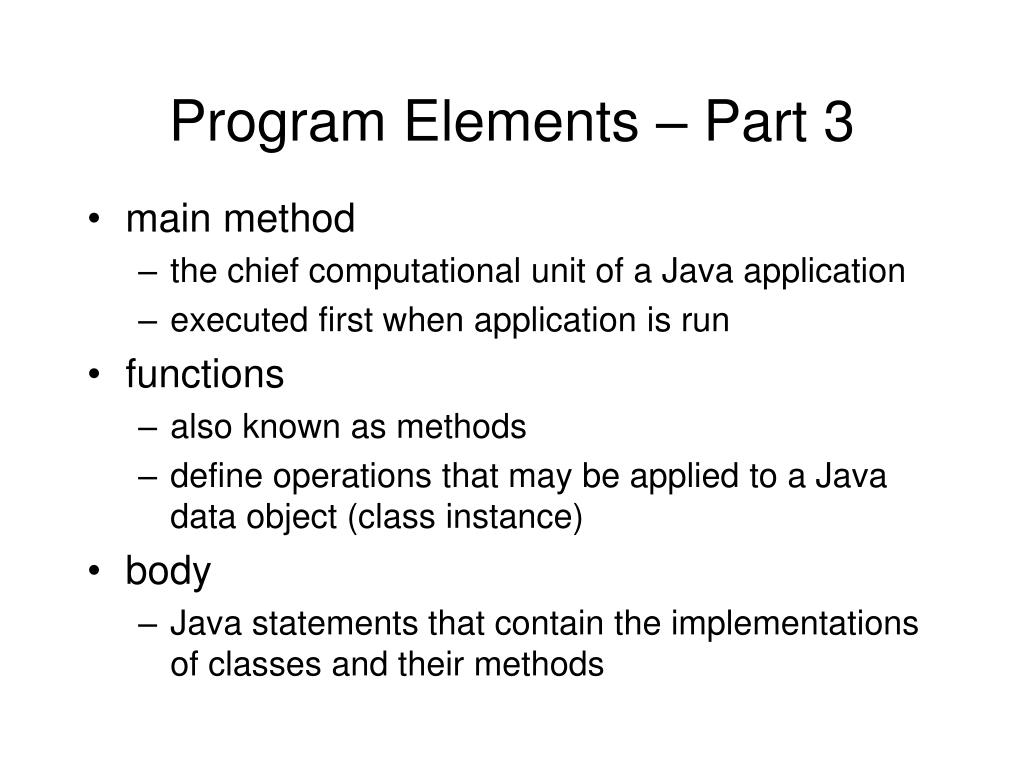 Program Elements – Part 3

• main method
  – the chief computational unit of a Java application
  – executed first when application is run
• functions
  – also known as methods
  – define operations that may be applied to a Java data object (class instance)
• body
  – Java statements that contain the implementations of classes and their methods